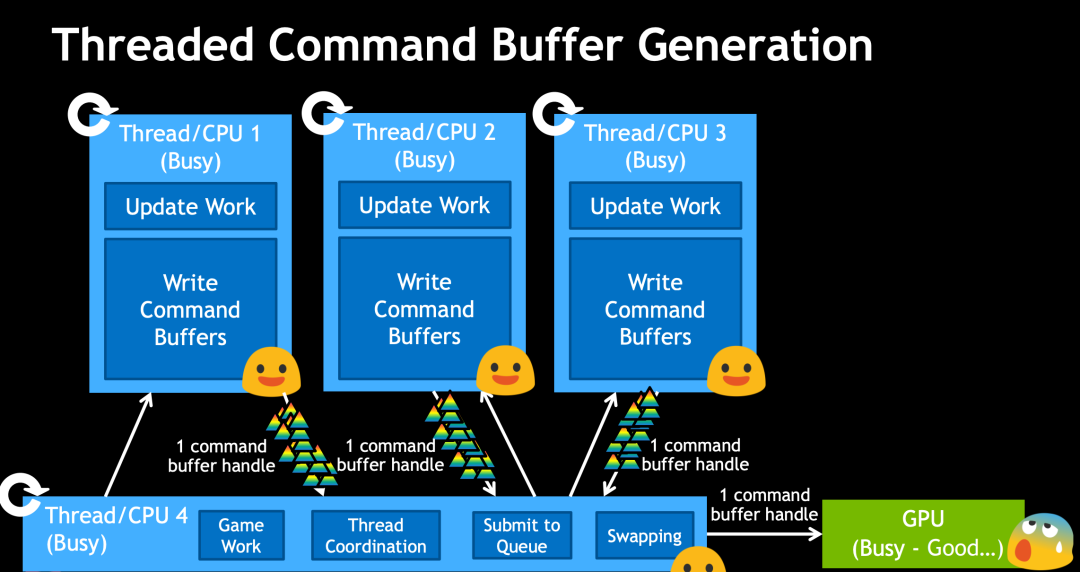 Threaded Command Buffer Generation

Thread/CPU 1
(Busy)

Update Work

Write Command Buffers

Thread/CPU 2
(Busy)

Update Work

Write Command Buffers

Thread/CPU 3
(Busy)

Update Work

Write Command Buffers

1 command buffer handle

1 command buffer handle

1 command buffer handle

Thread/CPU 4
(Busy)

Game Work

Thread Coordination

Submit to Queue

Swapping

1 command buffer handle

GPU
(Busy - Good...)